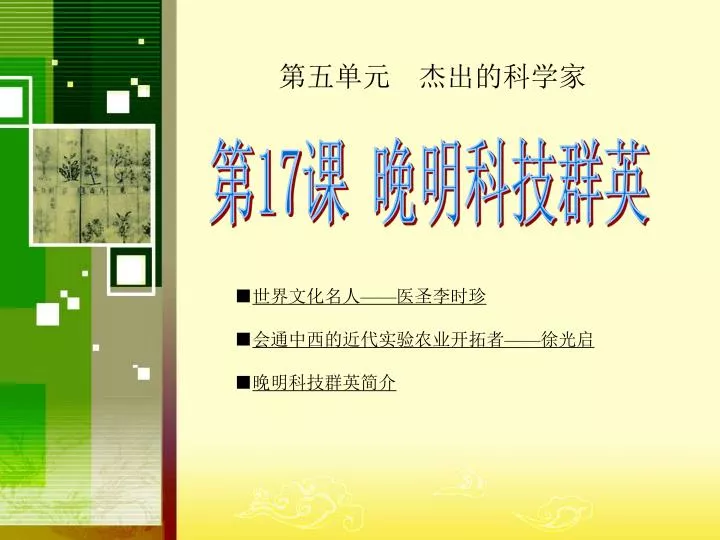 第五单元　杰出的科学家

第17课 晚明科技群英

■世界文化名人——医圣李时珍

■会通中西的近代实验农业开拓者——徐光启

■晚明科技群英简介